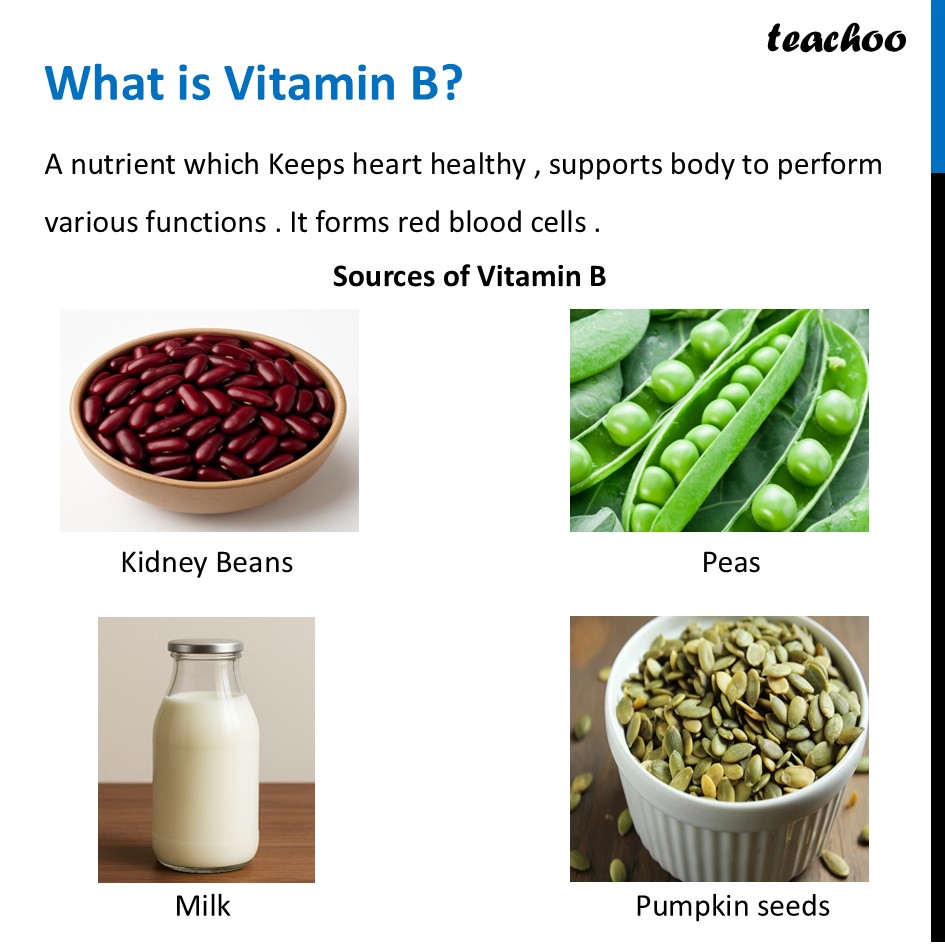 teachoo

What is Vitamin B?

A nutrient which Keeps heart healthy , supports body to perform various functions . It forms red blood cells .

Sources of Vitamin B

Kidney Beans

Peas

Milk

Pumpkin seeds